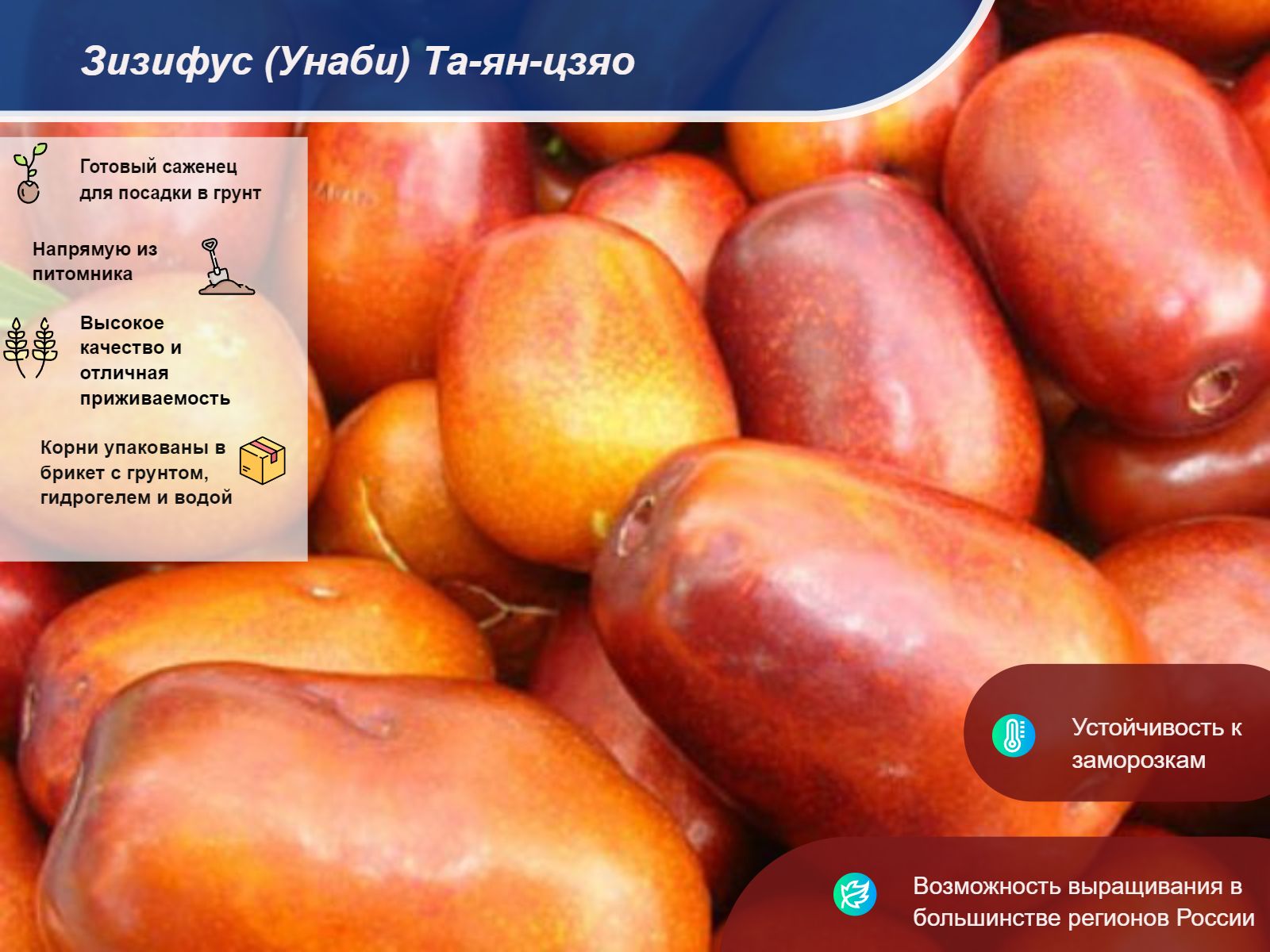 Зизифус (Унаби) Та-ян-цзяо

Готовый саженец для посадки в грунт

Напрямую из питомника

Высокое качество и отличная приживаемость

Корни упакованы в брикет с грунтом, гидрогелем и водой

Устойчивость к заморозкам

Возможность выращивания в большинстве регионов России